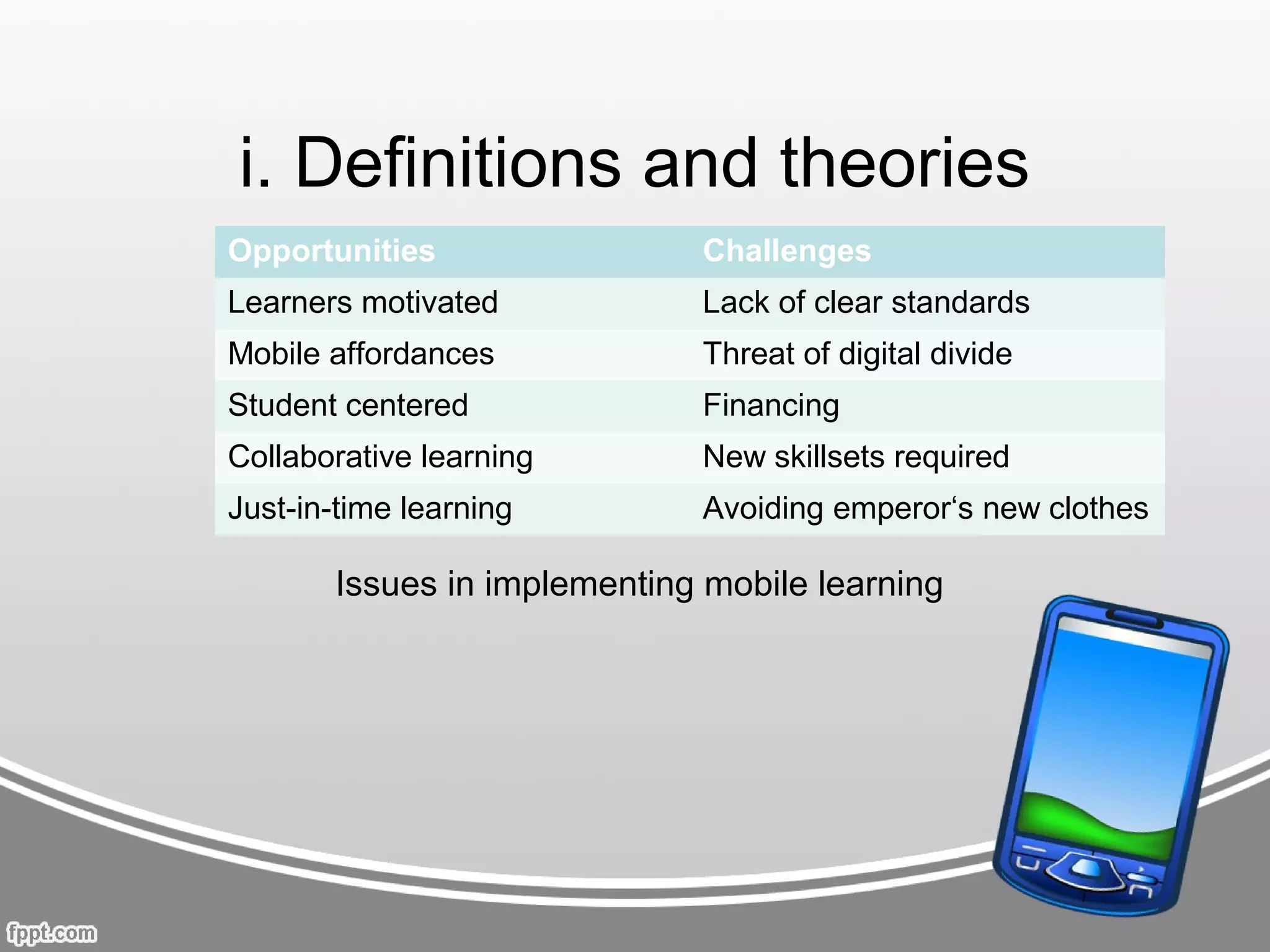 i. Definitions and theories

| Opportunities | Challenges |
|---|---|
| Learners motivated | Lack of clear standards |
| Mobile affordances | Threat of digital divide |
| Student centered | Financing |
| Collaborative learning | New skillsets required |
| Just-in-time learning | Avoiding emperor‘s new clothes |

Issues in implementing mobile learning

fppt.com